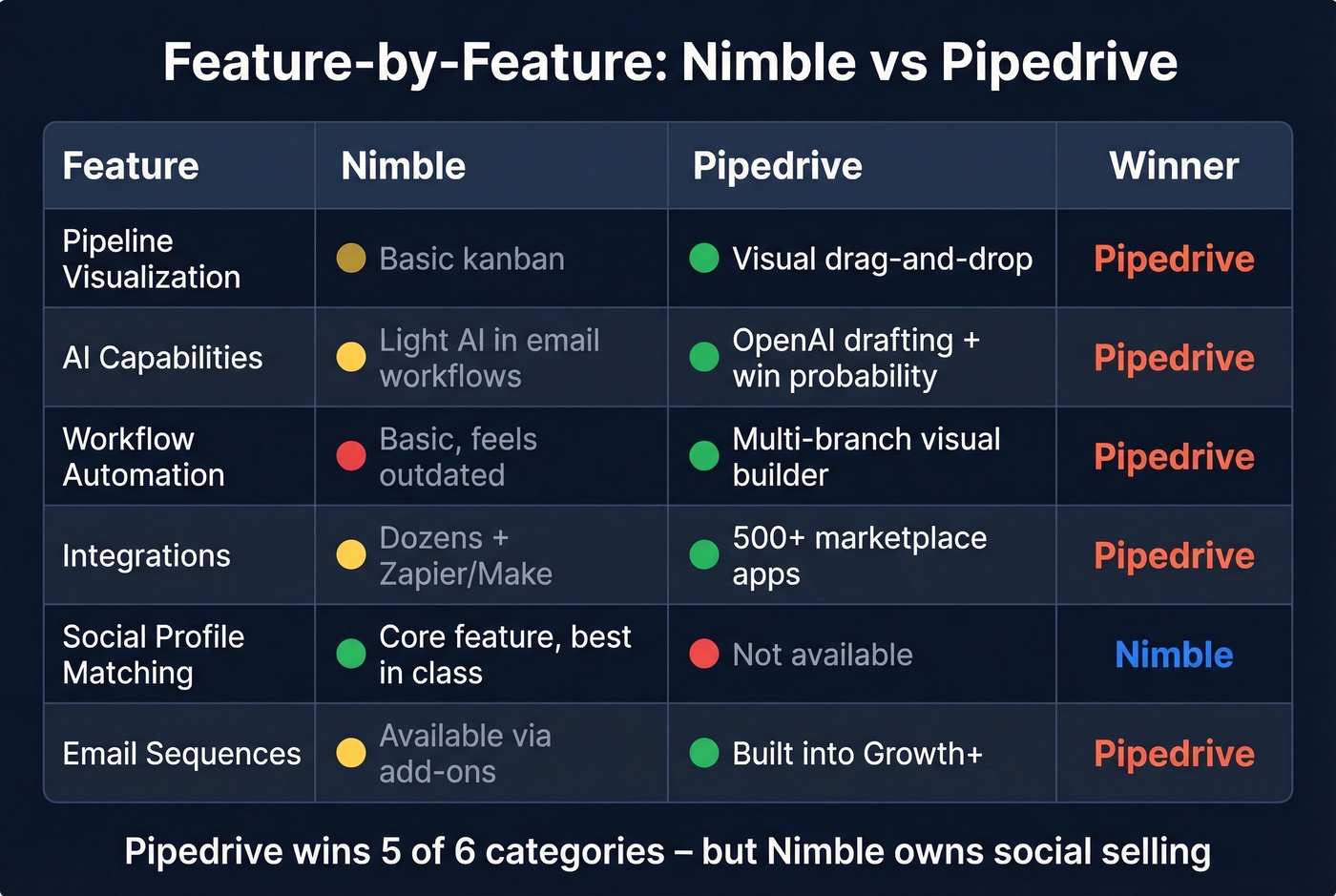 Feature-by-Feature: Nimble vs Pipedrive

| Feature | Nimble | Pipedrive | Winner |
|---|---|---|---|
| Pipeline Visualization | Basic kanban | Visual drag-and-drop | Pipedrive |
| AI Capabilities | Light AI in email workflows | OpenAI drafting + win probability | Pipedrive |
| Workflow Automation | Basic, feels outdated | Multi-branch visual builder | Pipedrive |
| Integrations | Dozens + Zapier/Make | 500+ marketplace apps | Pipedrive |
| Social Profile Matching | Core feature, best in class | Not available | Nimble |
| Email Sequences | Available via add-ons | Built into Growth+ | Pipedrive |

Pipedrive wins 5 of 6 categories – but Nimble owns social selling